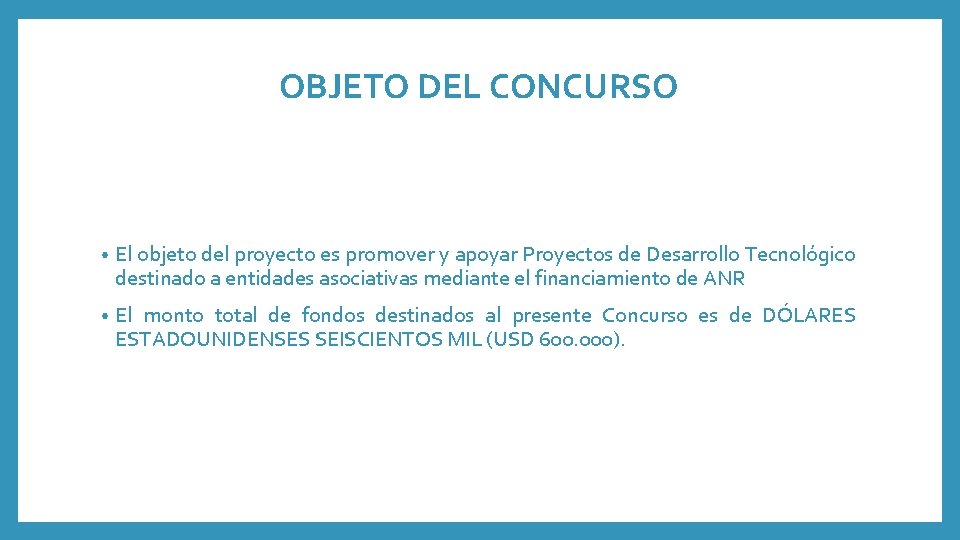 OBJETO DEL CONCURSO

• El objeto del proyecto es promover y apoyar Proyectos de Desarrollo Tecnológico destinado a entidades asociativas mediante el financiamiento de ANR

• El monto total de fondos destinados al presente Concurso es de DÓLARES ESTADOUNIDENSES SEISCIENTOS MIL (USD 600.000).